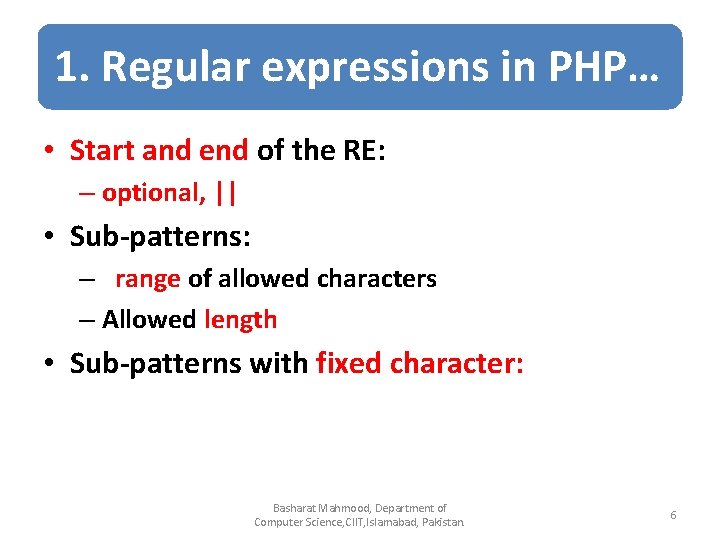 1. Regular expressions in PHP…

• Start and end of the RE:
– optional, ||
• Sub-patterns:
– range of allowed characters
– Allowed length
• Sub-patterns with fixed character:

Basharat Mahmood, Department of Computer Science,CIIT,Islamabad, Pakistan.

6